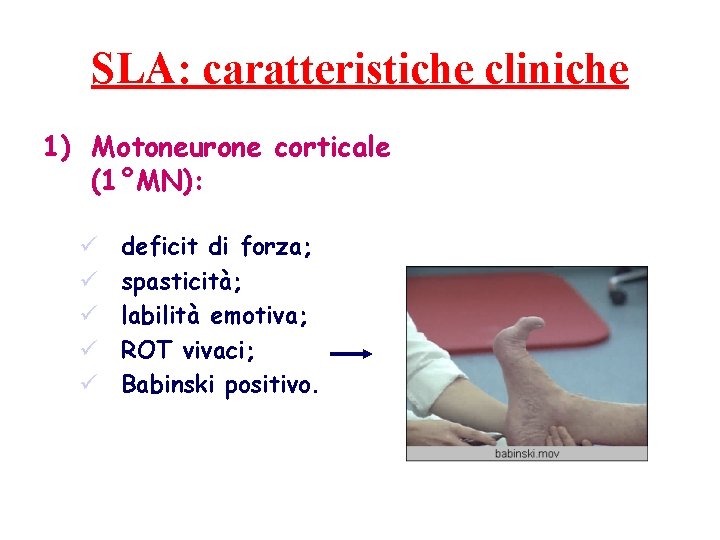 SLA: caratteristiche cliniche

1) Motoneurone corticale (1°MN):

✓ deficit di forza;
✓ spasticità;
✓ labilità emotiva;
✓ ROT vivaci;
✓ Babinski positivo.

babinski.mov